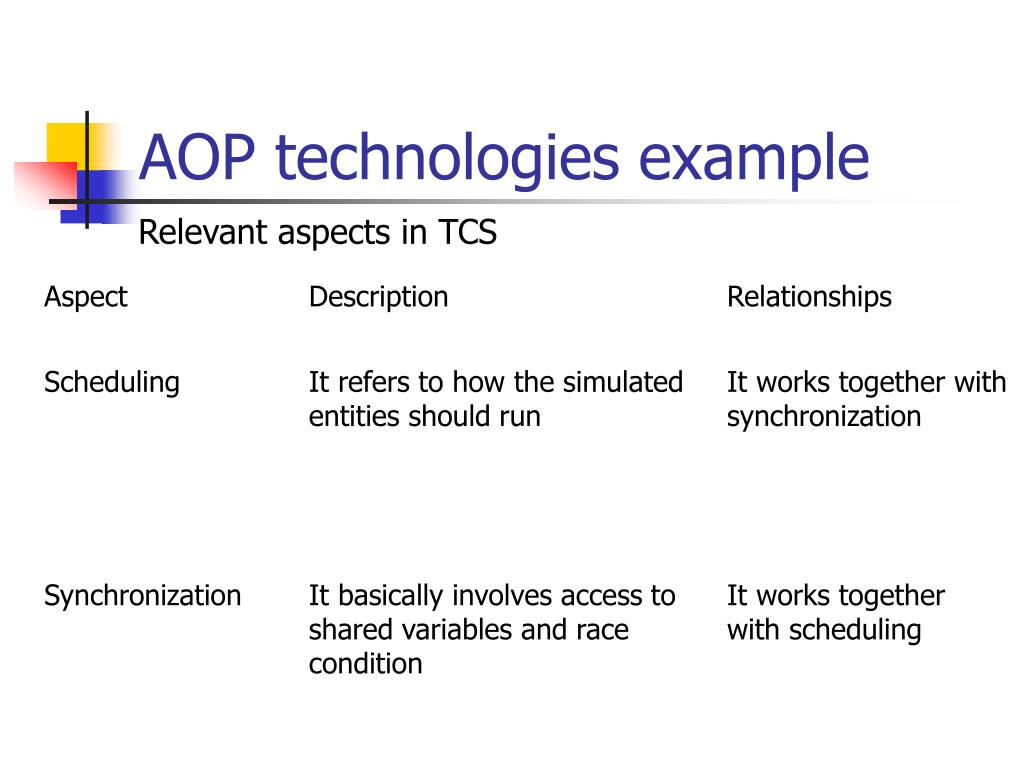 AOP technologies example

Relevant aspects in TCS

| Aspect | Description | Relationships |
|---|---|---|
| Scheduling | It refers to how the simulated entities should run | It works together with synchronization |
| Synchronization | It basically involves access to shared variables and race condition | It works together with scheduling |